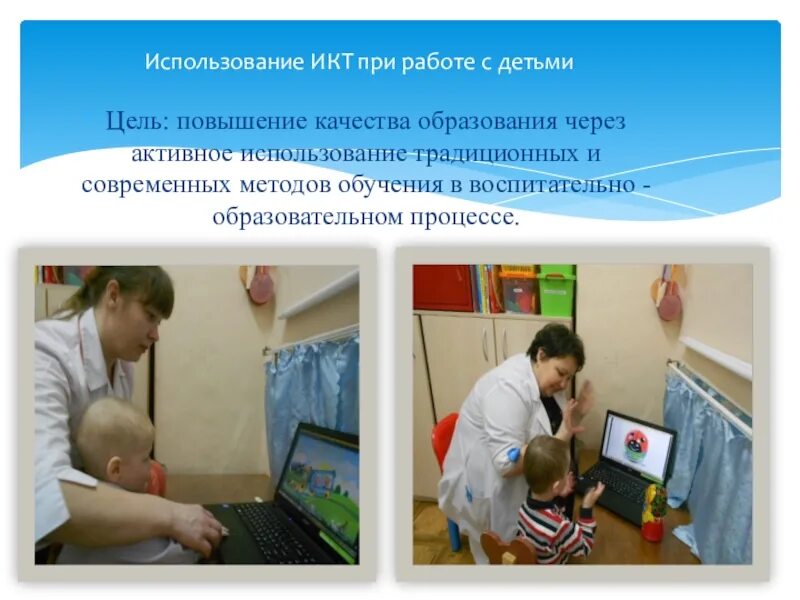 Использование ИКТ при работе с детьми

Цель: повышение качества образования через активное использование традиционных и современных методов обучения в воспитательно - образовательном процессе.